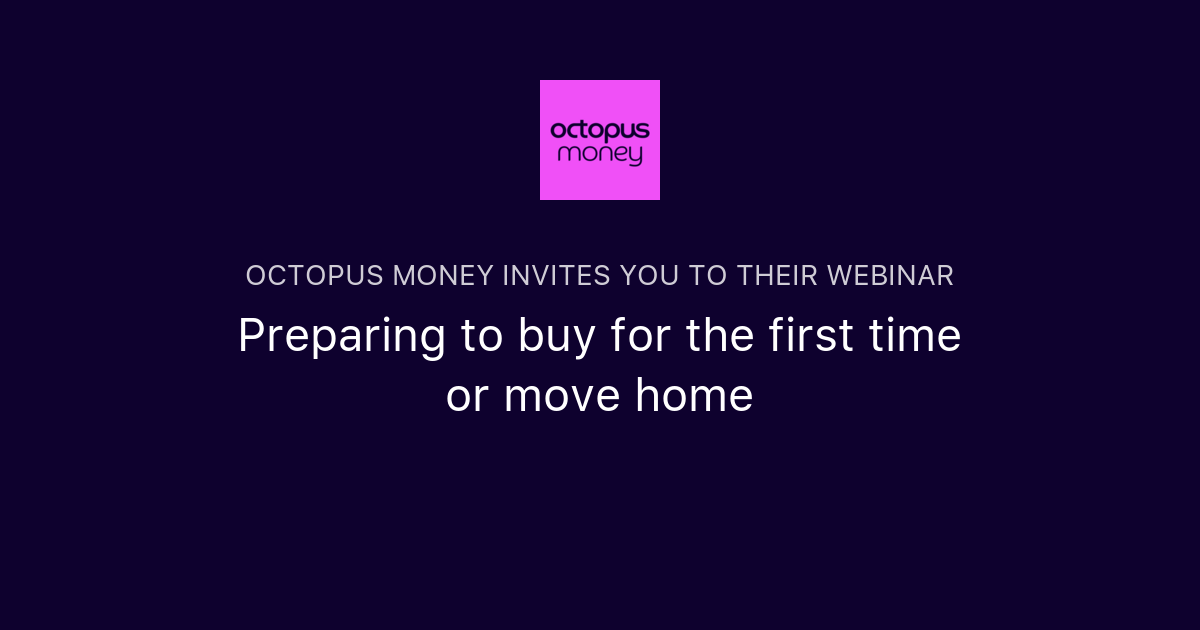 octopus money

OCTOPUS MONEY INVITES YOU TO THEIR WEBINAR

Preparing to buy for the first time or move home